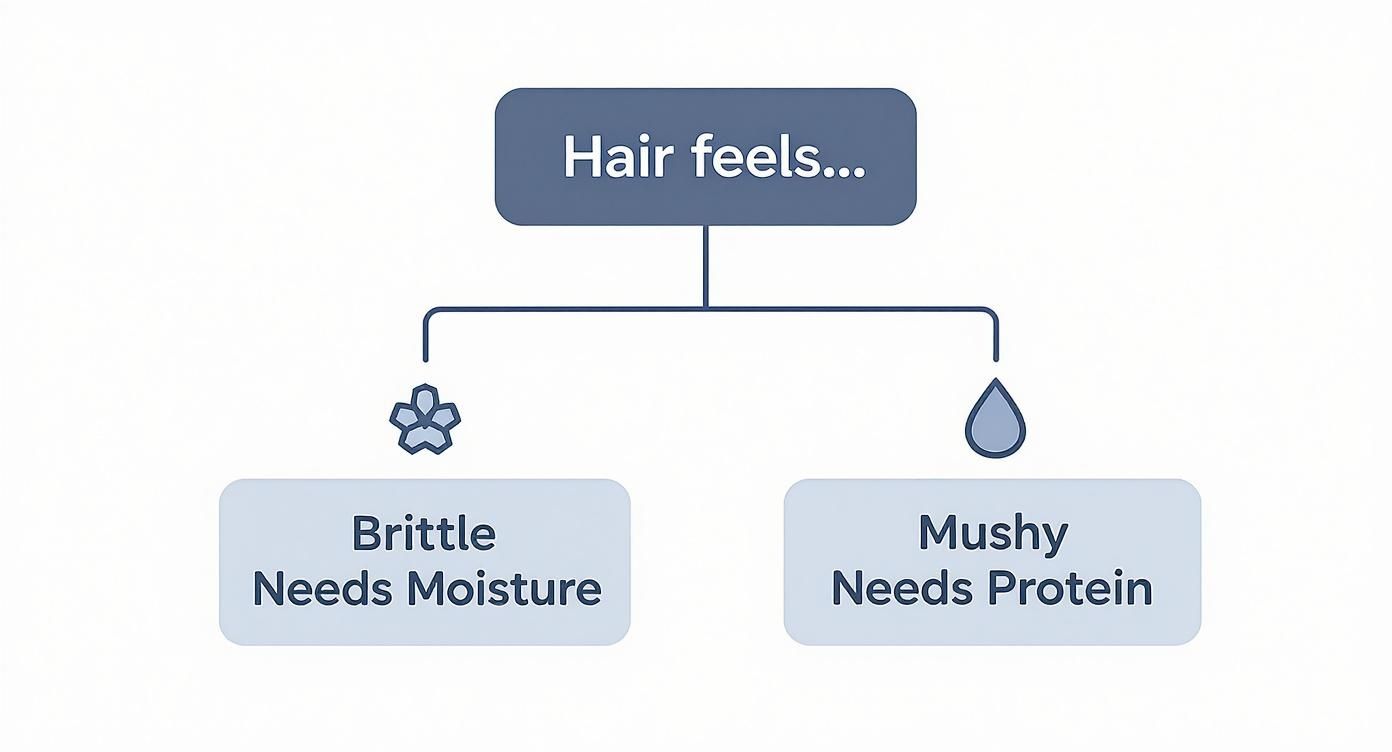 Hair feels...

Brittle
Needs Moisture

Mushy
Needs Protein